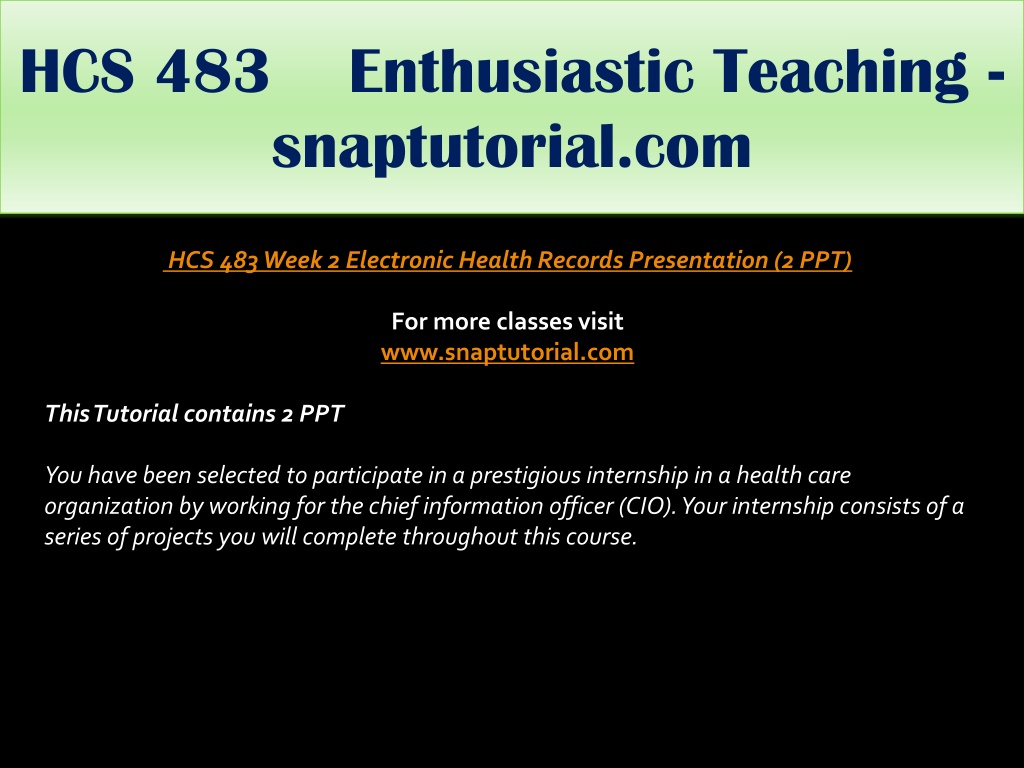 HCS 483 Enthusiastic Teaching - snaptutorial.com

HCS 483 Week 2 Electronic Health Records Presentation (2 PPT)

For more classes visit
www.snaptutorial.com

This Tutorial contains 2 PPT

You have been selected to participate in a prestigious internship in a health care organization by working for the chief information officer (CIO). Your internship consists of a series of projects you will complete throughout this course.